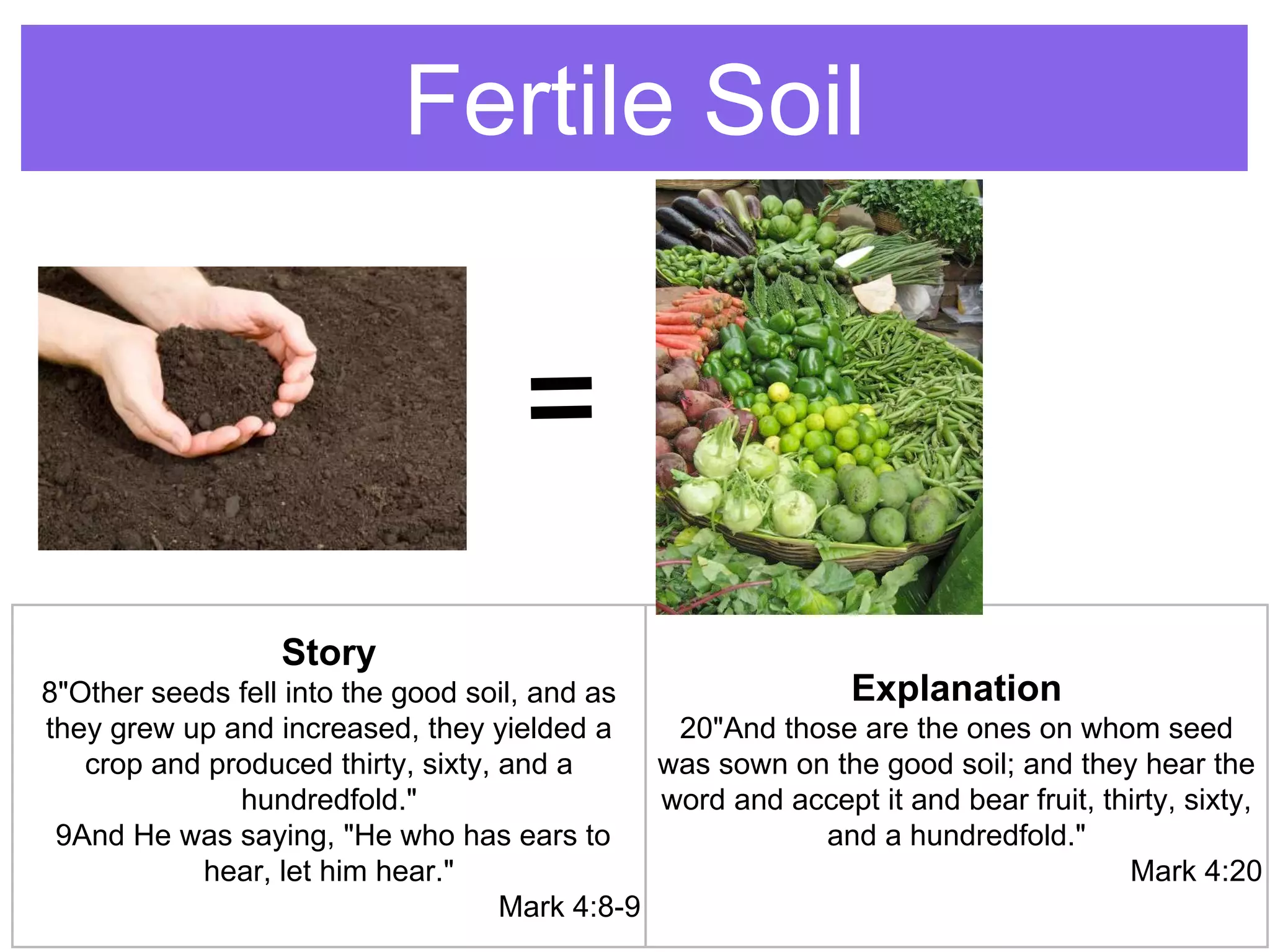 Fertile Soil

=

Story
8"Other seeds fell into the good soil, and as they grew up and increased, they yielded a crop and produced thirty, sixty, and a hundredfold."
9And He was saying, "He who has ears to hear, let him hear."
Mark 4:8-9

Explanation
20"And those are the ones on whom seed was sown on the good soil; and they hear the word and accept it and bear fruit, thirty, sixty, and a hundredfold."
Mark 4:20